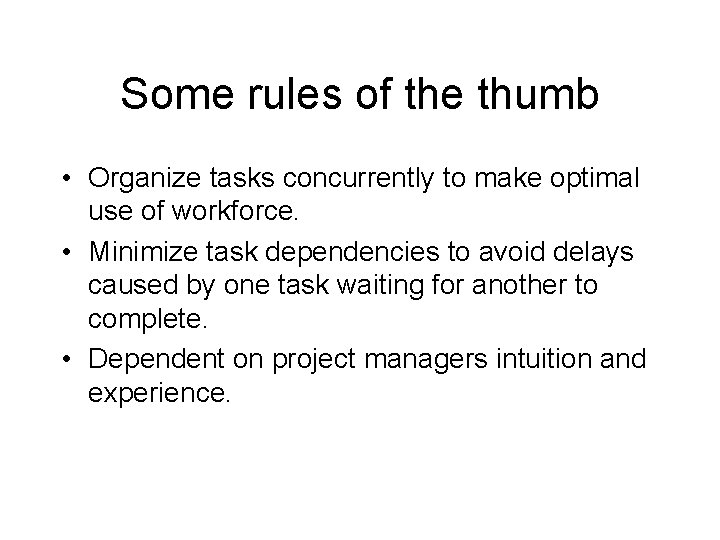 Some rules of the thumb

• Organize tasks concurrently to make optimal use of workforce.
• Minimize task dependencies to avoid delays caused by one task waiting for another to complete.
• Dependent on project managers intuition and experience.